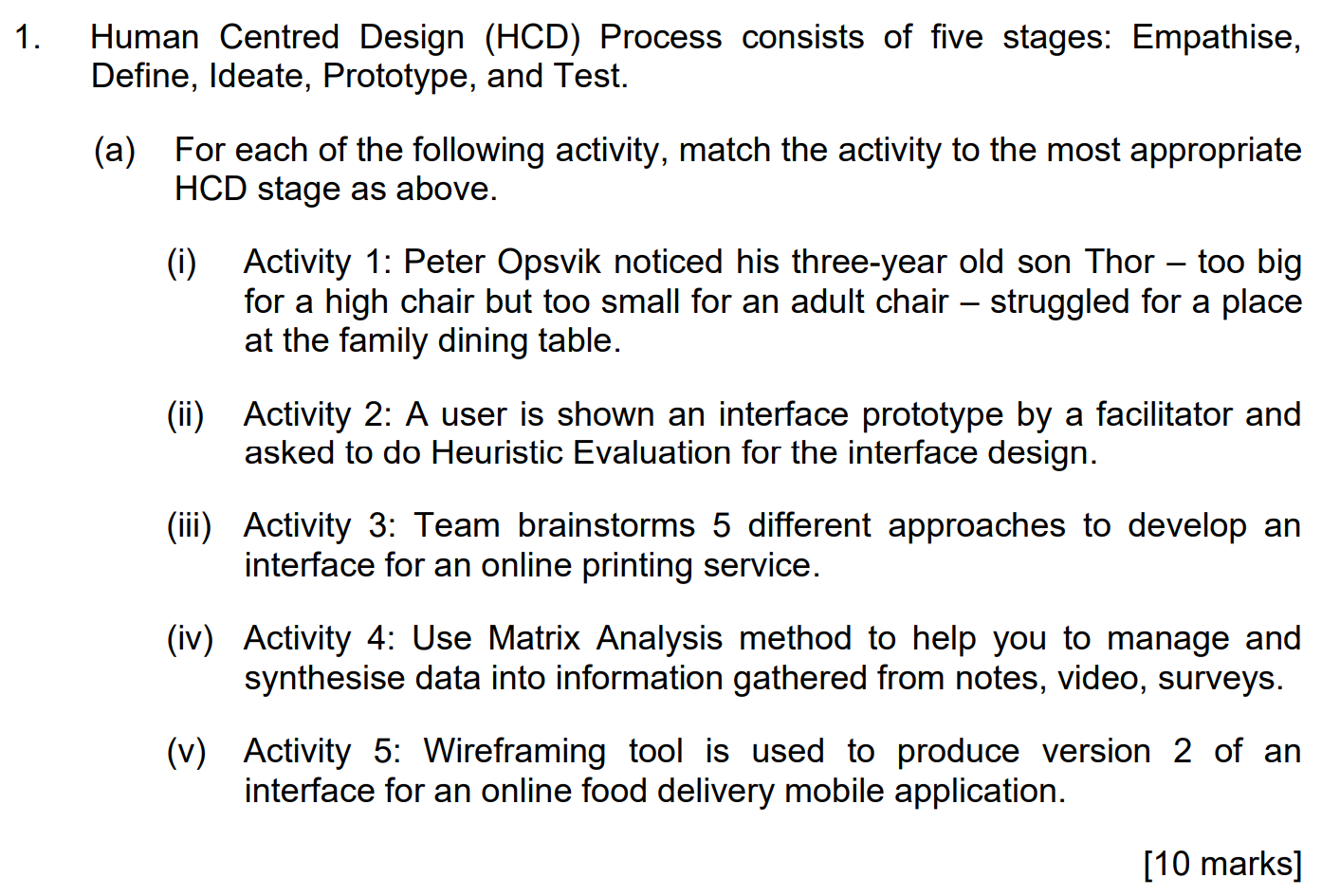 1. Human Centred Design (HCD) Process consists of five stages: Empathise, Define, Ideate, Prototype, and Test.

(a) For each of the following activity, match the activity to the most appropriate HCD stage as above.

(i) Activity 1: Peter Opsvik noticed his three-year old son Thor – too big for a high chair but too small for an adult chair – struggled for a place at the family dining table.

(ii) Activity 2: A user is shown an interface prototype by a facilitator and asked to do Heuristic Evaluation for the interface design.

(iii) Activity 3: Team brainstorms 5 different approaches to develop an interface for an online printing service.

(iv) Activity 4: Use Matrix Analysis method to help you to manage and synthesise data into information gathered from notes, video, surveys.

(v) Activity 5: Wireframing tool is used to produce version 2 of an interface for an online food delivery mobile application.

[10 marks]